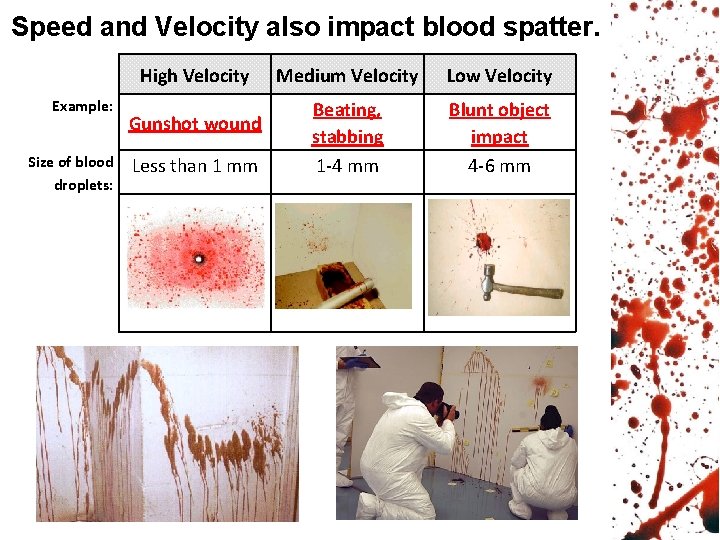 Speed and Velocity also impact blood spatter.

| | High Velocity | Medium Velocity | Low Velocity |
|---|---|---|---|
| Example: | Gunshot wound | Beating, stabbing | Blunt object impact |
| Size of blood droplets: | Less than 1 mm | 1-4 mm | 4-6 mm |